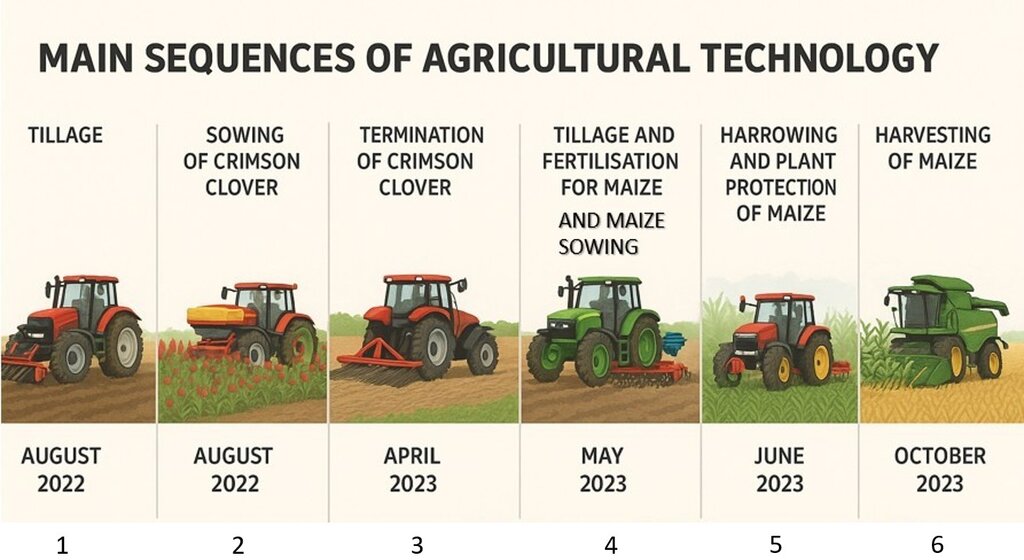 MAIN SEQUENCES OF AGRICULTURAL TECHNOLOGY

TILLAGE

AUGUST 2022

1

SOWING OF CRIMSON CLOVER

AUGUST 2022

2

TERMINATION OF CRIMSON CLOVER

APRIL 2023

3

TILLAGE AND FERTILISATION FOR MAIZE AND MAIZE SOWING

MAY 2023

4

HARROWING AND PLANT PROTECTION OF MAIZE

JUNE 2023

5

HARVESTING OF MAIZE

OCTOBER 2023

6